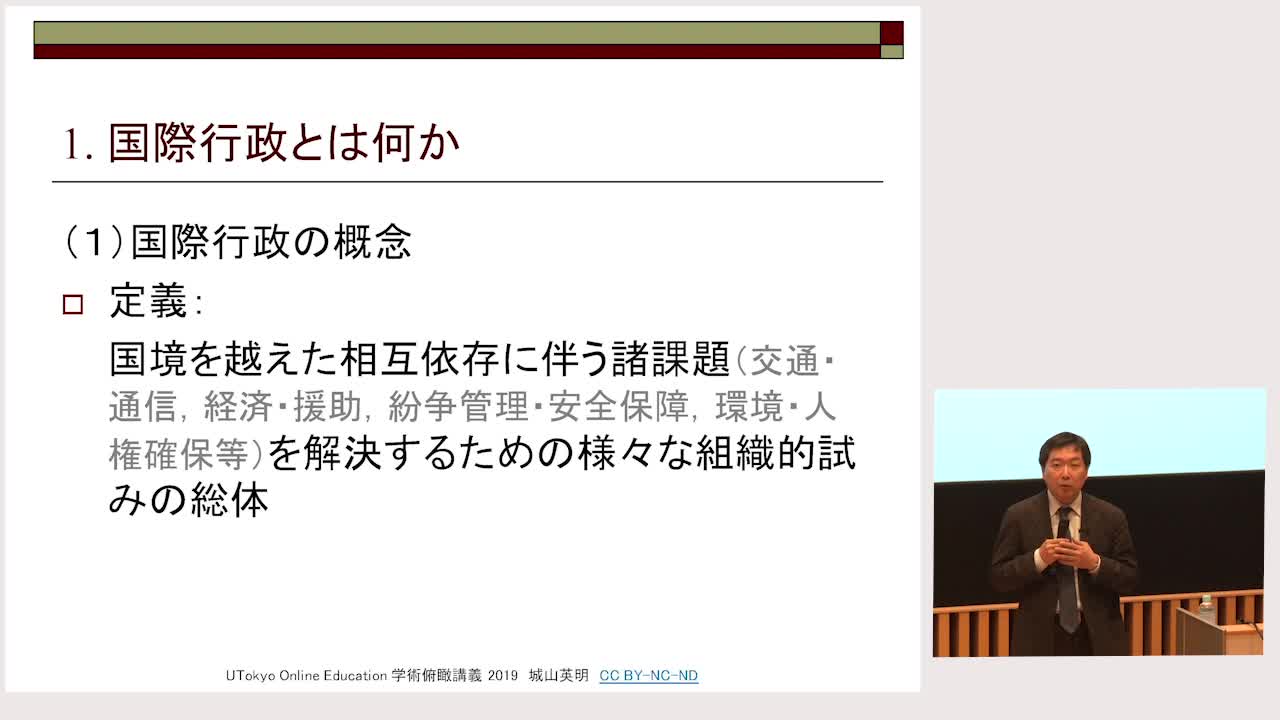 1. 国際行政とは何か

(1)国際行政の概念

□ 定義:

国境を越えた相互依存に伴う諸課題(交通・通信, 経済・援助, 紛争管理・安全保障, 環境・人権確保等)を解決するための様々な組織的試みの総体

UTokyo Online Education 学術俯瞰講義 2019 城山英明 CC BY-NC-ND